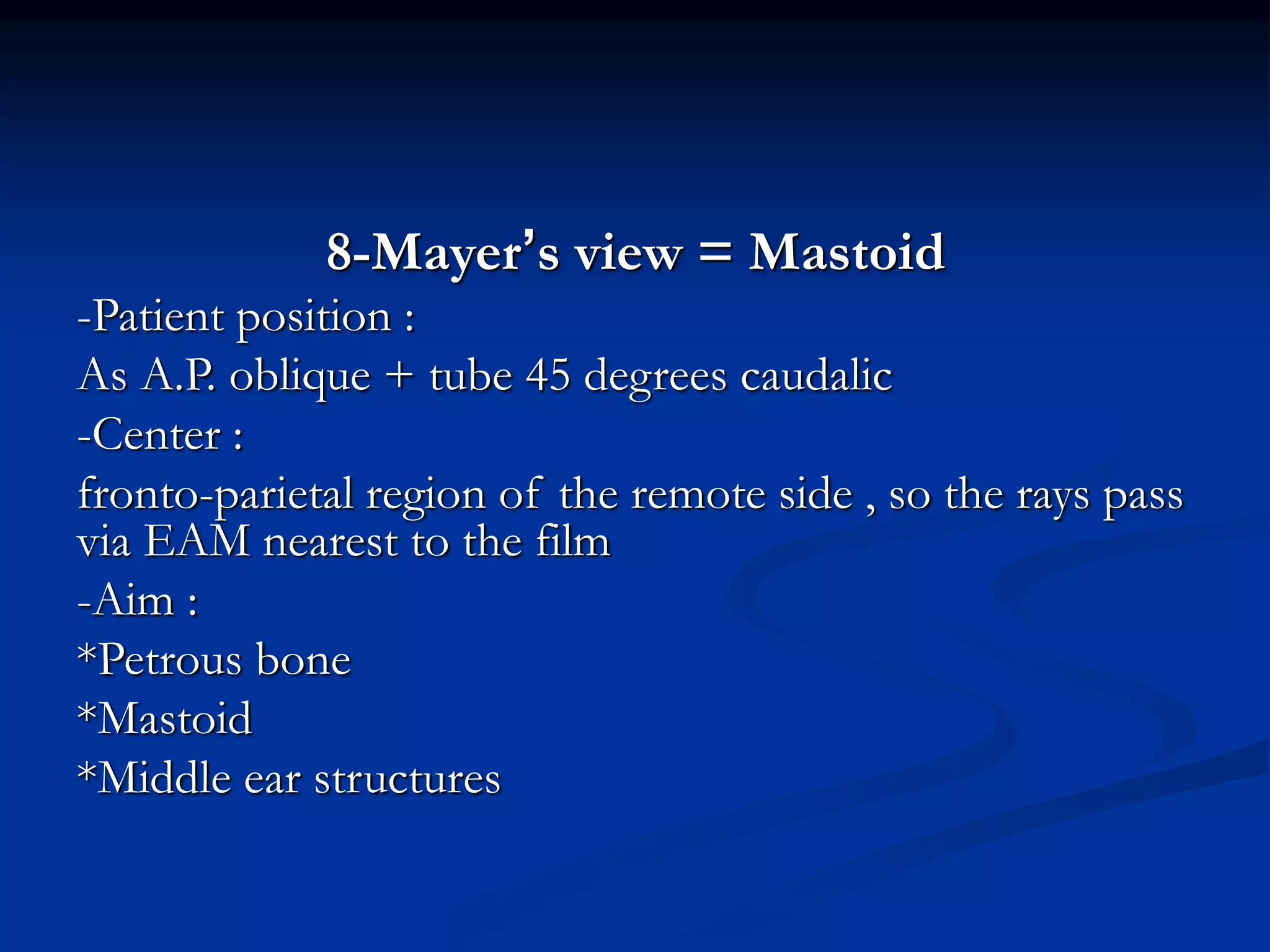 8-Mayer's view = Mastoid

-Patient position :

As A.P. oblique + tube 45 degrees caudalic

-Center :

fronto-parietal region of the remote side , so the rays pass via EAM nearest to the film

-Aim :

*Petrous bone

*Mastoid

*Middle ear structures